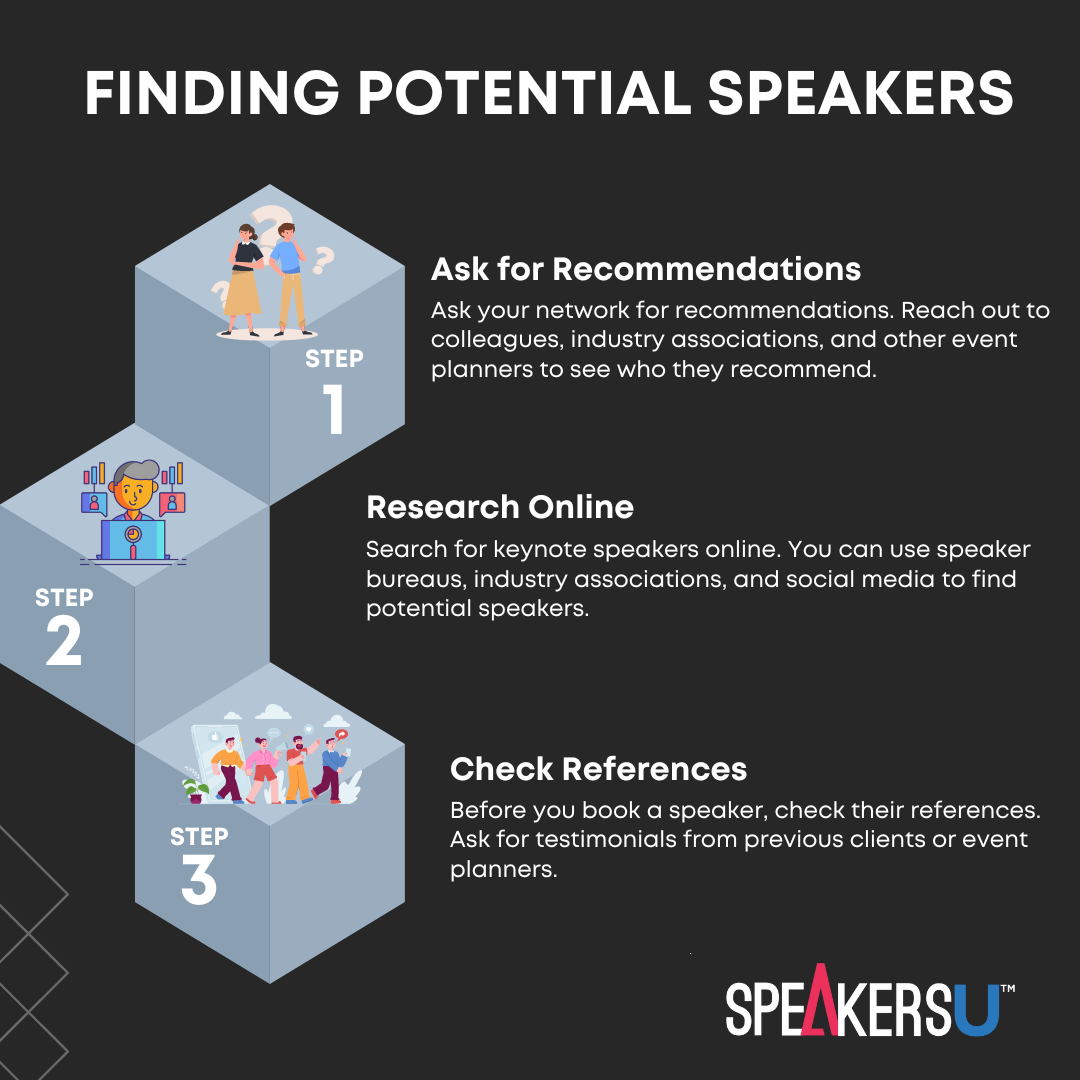 FINDING POTENTIAL SPEAKERS

STEP 1

Ask for Recommendations

Ask your network for recommendations. Reach out to colleagues, industry associations, and other event planners to see who they recommend.

STEP 2

Research Online

Search for keynote speakers online. You can use speaker bureaus, industry associations, and social media to find potential speakers.

STEP 3

Check References

Before you book a speaker, check their references. Ask for testimonials from previous clients or event planners.

SPEAKERSU™